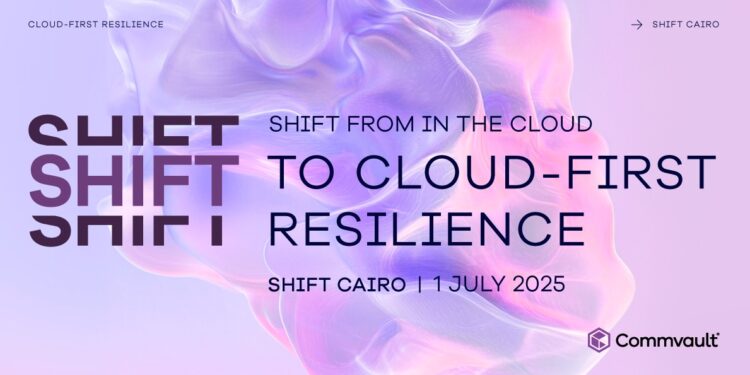 CLOUD-FIRST RESILIENCE

→ SHIFT CAIRO

SHIFT
SHIFT
SHIFT

SHIFT FROM IN THE CLOUD

TO CLOUD-FIRST RESILIENCE

SHIFT CAIRO | 1 JULY 2025

Commvault